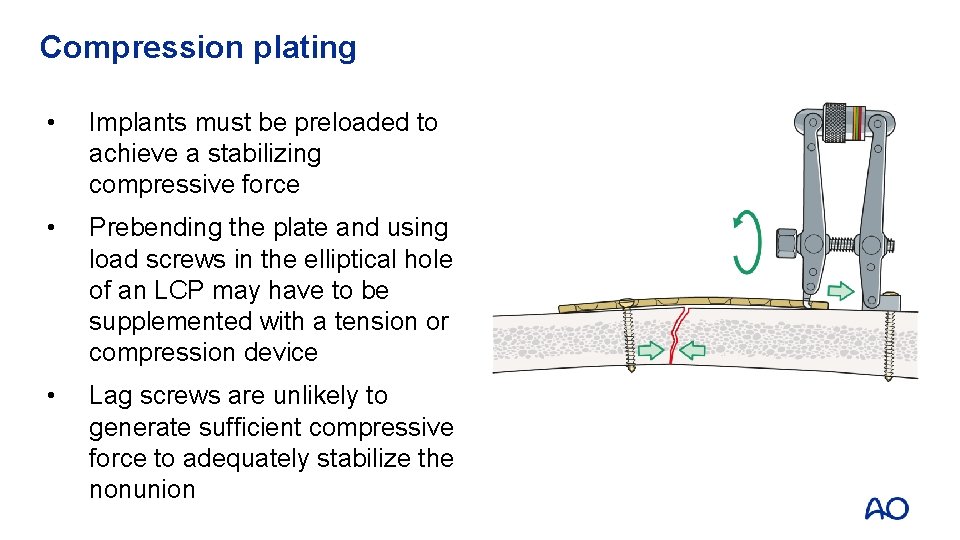 Compression plating

• Implants must be preloaded to achieve a stabilizing compressive force

• Prebending the plate and using load screws in the elliptical hole of an LCP may have to be supplemented with a tension or compression device

• Lag screws are unlikely to generate sufficient compressive force to adequately stabilize the nonunion

AO